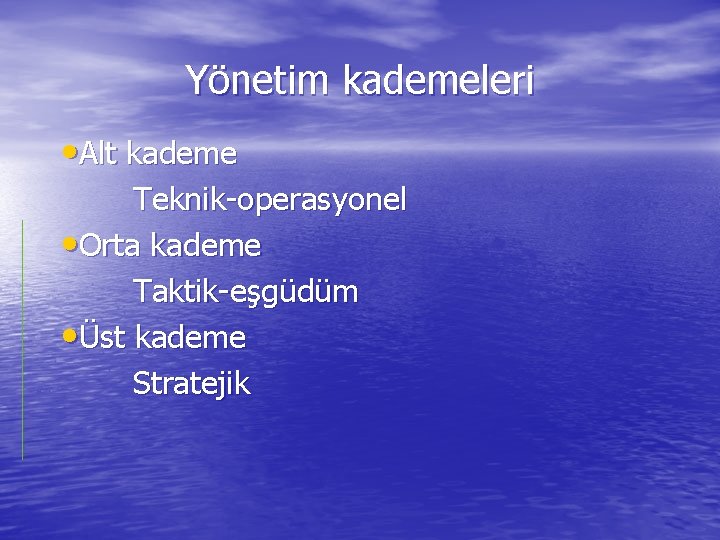 Yönetim kademeleri

•Alt kademe
Teknik-operasyonel
•Orta kademe
Taktik-eşgüdüm
•Üst kademe
Stratejik